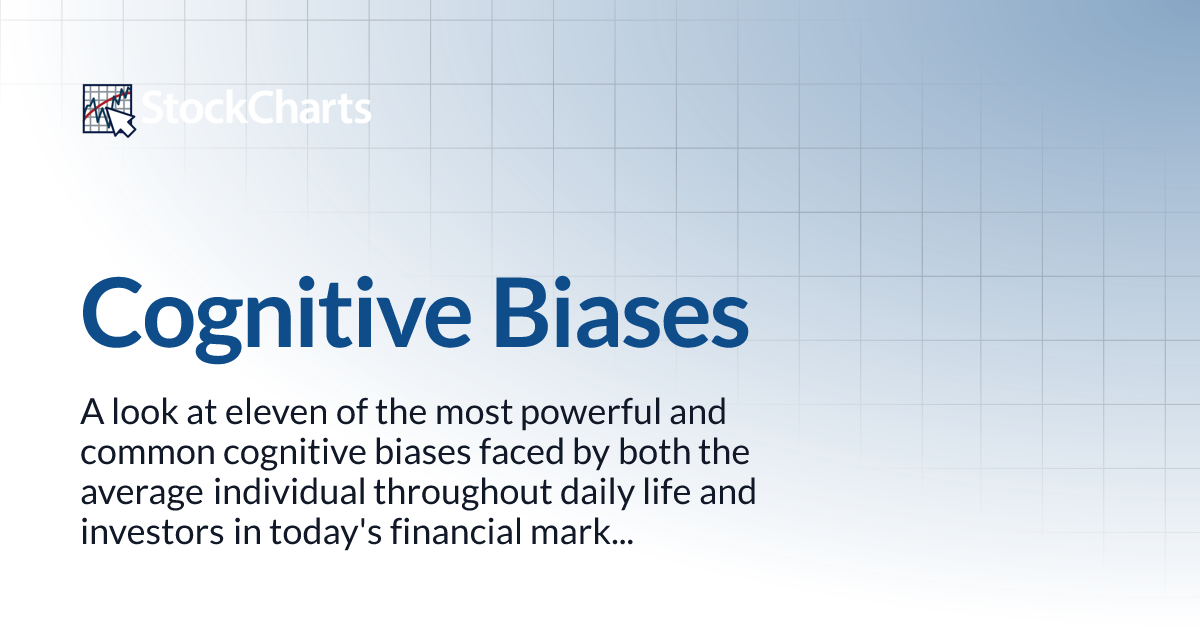 StockCharts

Cognitive Biases

A look at eleven of the most powerful and common cognitive biases faced by both the average individual throughout daily life and investors in today's financial mark...